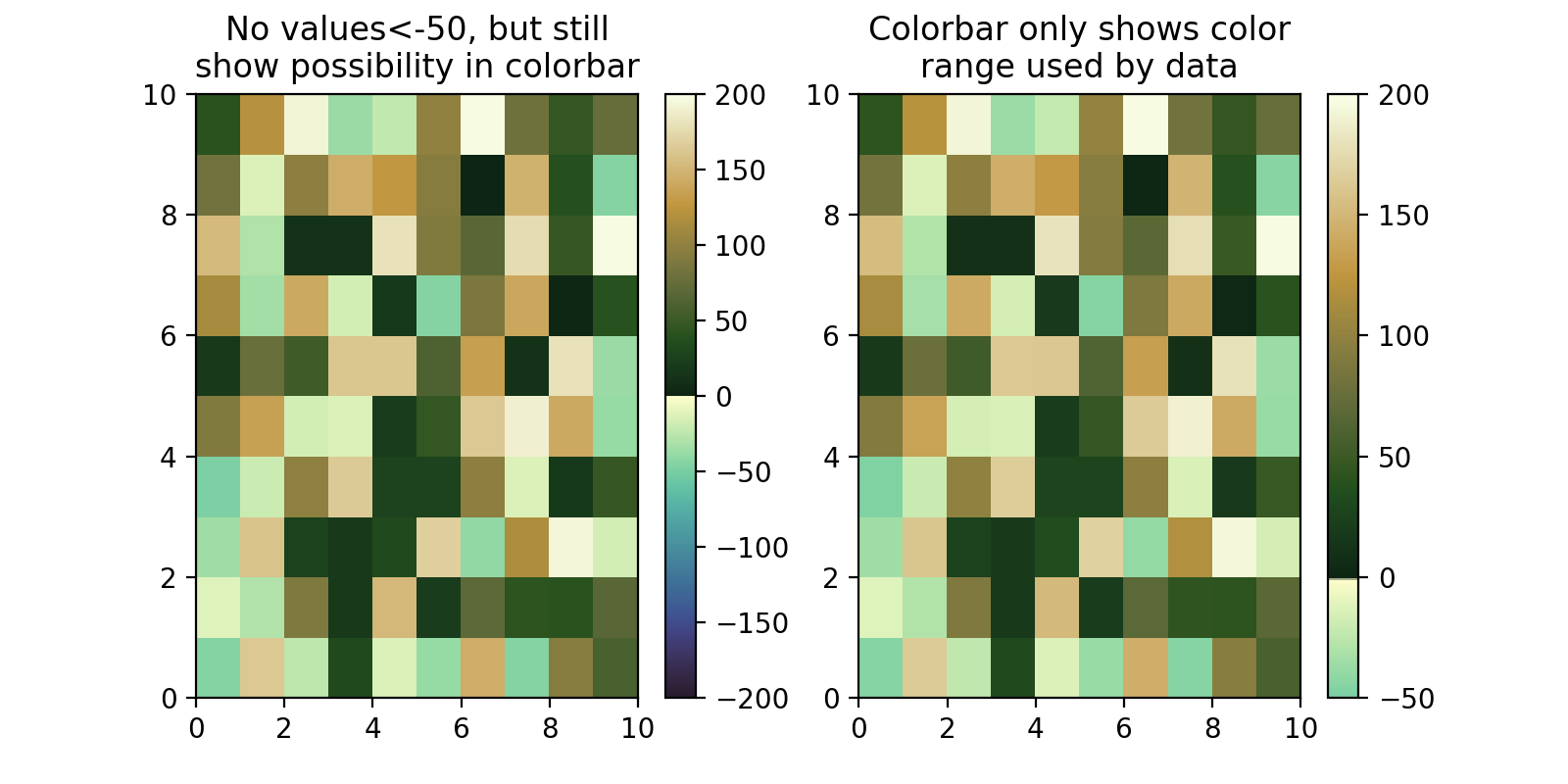 No values<-50, but still
show possibility in colorbar

10
8
6
4
2
0
0 2 4 6 8 10

200
150
100
50
0
−50
−100
−150
−200

Colorbar only shows color
range used by data

10
8
6
4
2
0
0 2 4 6 8 10

200
150
100
50
0
−50